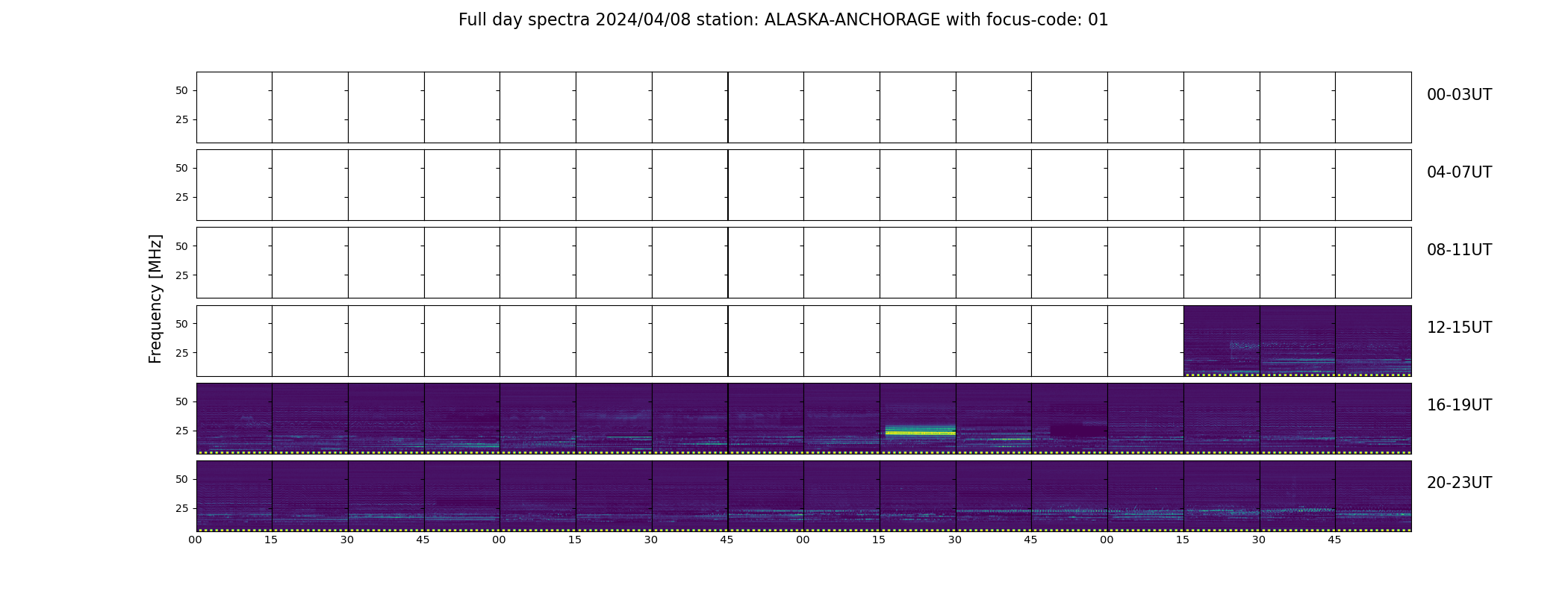 Full day spectra 2024/04/08 station: ALASKA-ANCHORAGE with focus-code: 01

Frequency [MHz]

50
25
00-03UT

50
25
04-07UT

50
25
08-11UT

50
25
12-15UT

50
25
16-19UT

50
25
20-23UT

00 15 30 45 00 15 30 45 00 15 30 45 00 15 30 45